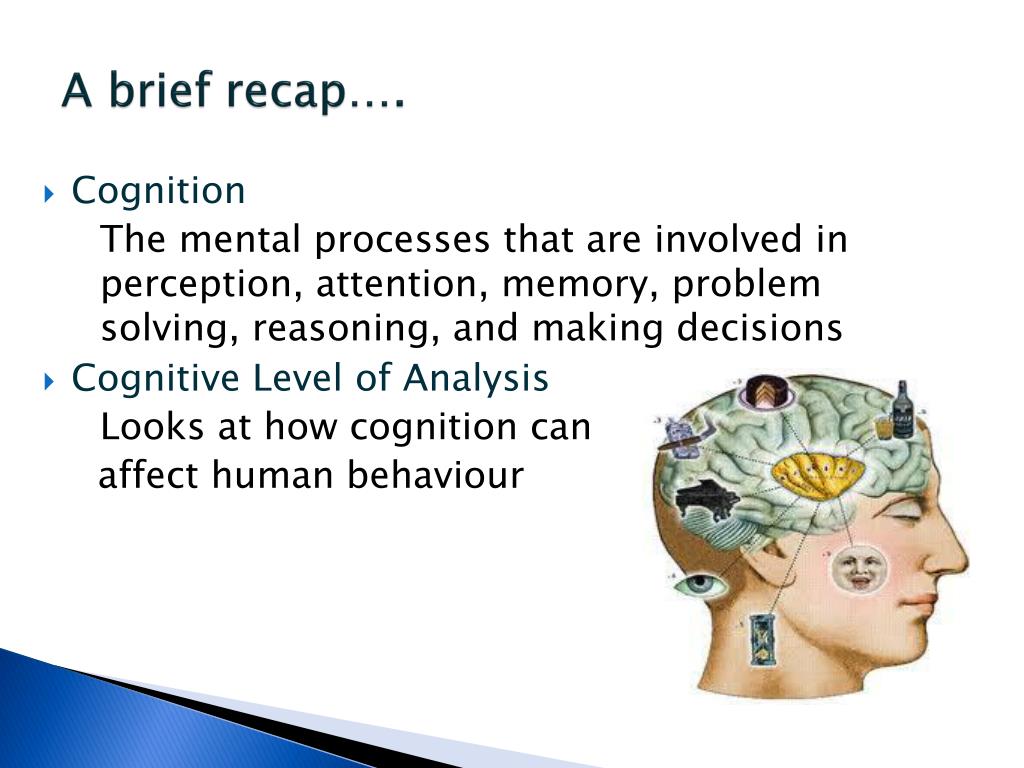 A brief recap….

Cognition
The mental processes that are involved in perception, attention, memory, problem solving, reasoning, and making decisions

Cognitive Level of Analysis
Looks at how cognition can affect human behaviour